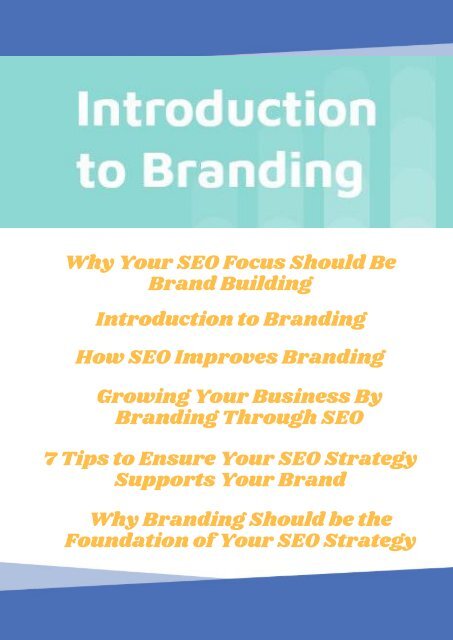 Introduction to Branding

Why Your SEO Focus Should Be Brand Building

Introduction to Branding

How SEO Improves Branding

Growing Your Business By Branding Through SEO

7 Tips to Ensure Your SEO Strategy Supports Your Brand

Why Branding Should be the Foundation of Your SEO Strategy